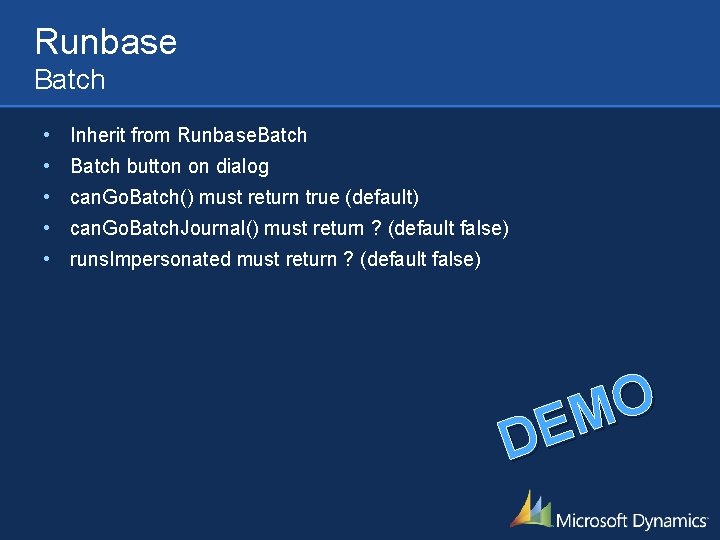 Runbase
Batch

• Inherit from RunbaseBatch
• Batch button on dialog
• canGoBatch() must return true (default)
• canGoBatchJournal() must return ? (default false)
• runsImpersonated must return ? (default false)

DEMO

Microsoft Dynamics